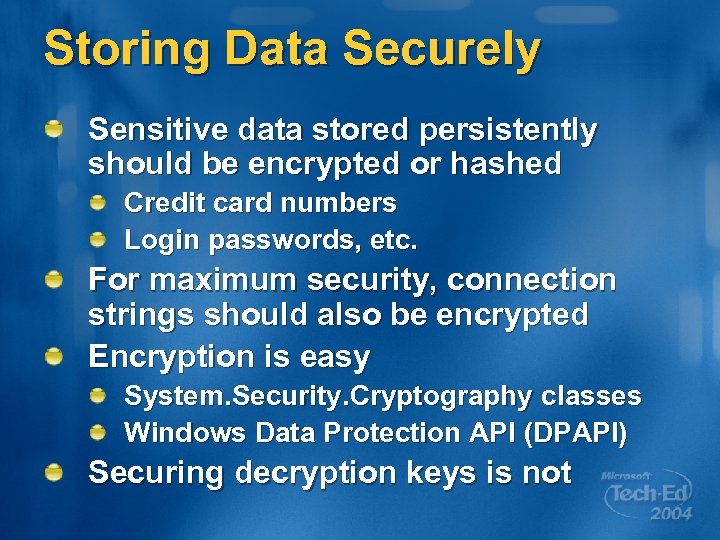 Storing Data Securely

Sensitive data stored persistently should be encrypted or hashed

Credit card numbers

Login passwords, etc.

For maximum security, connection strings should also be encrypted

Encryption is easy

System.Security.Cryptography classes

Windows Data Protection API (DPAPI)

Securing decryption keys is not

Microsoft Tech·Ed 2004